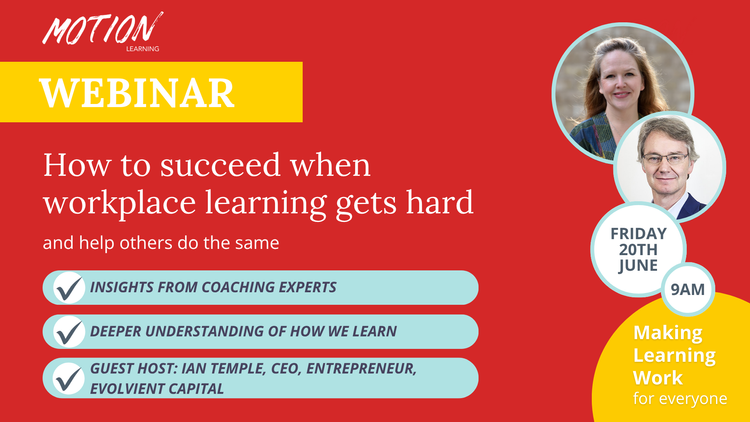 MOTION
LEARNING

WEBINAR

How to succeed when workplace learning gets hard

and help others do the same

INSIGHTS FROM COACHING EXPERTS

DEEPER UNDERSTANDING OF HOW WE LEARN

GUEST HOST: IAN TEMPLE, CEO, ENTREPRENEUR, EVOLVIENT CAPITAL

FRIDAY 20TH JUNE

9AM

Making Learning Work for everyone